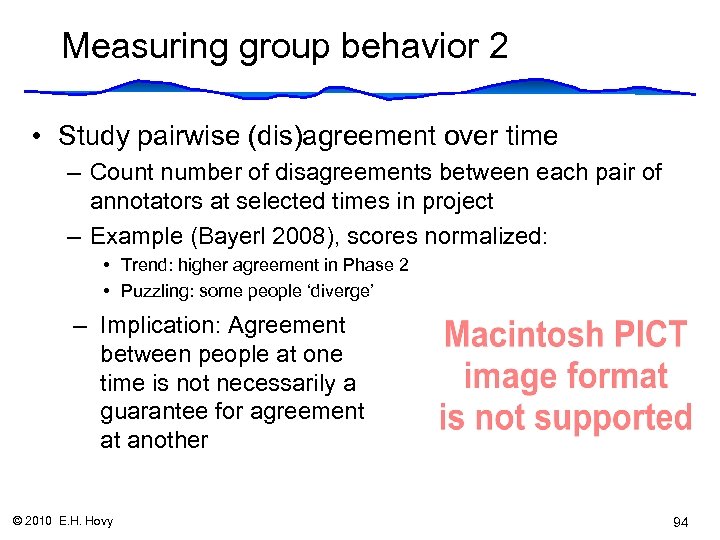 Measuring group behavior 2

• Study pairwise (dis)agreement over time
– Count number of disagreements between each pair of annotators at selected times in project
– Example (Bayerl 2008), scores normalized:
• Trend: higher agreement in Phase 2
• Puzzling: some people ‘diverge’
– Implication: Agreement between people at one time is not necessarily a guarantee for agreement at another

Macintosh PICT image format is not supported

© 2010 E.H. Hovy

94